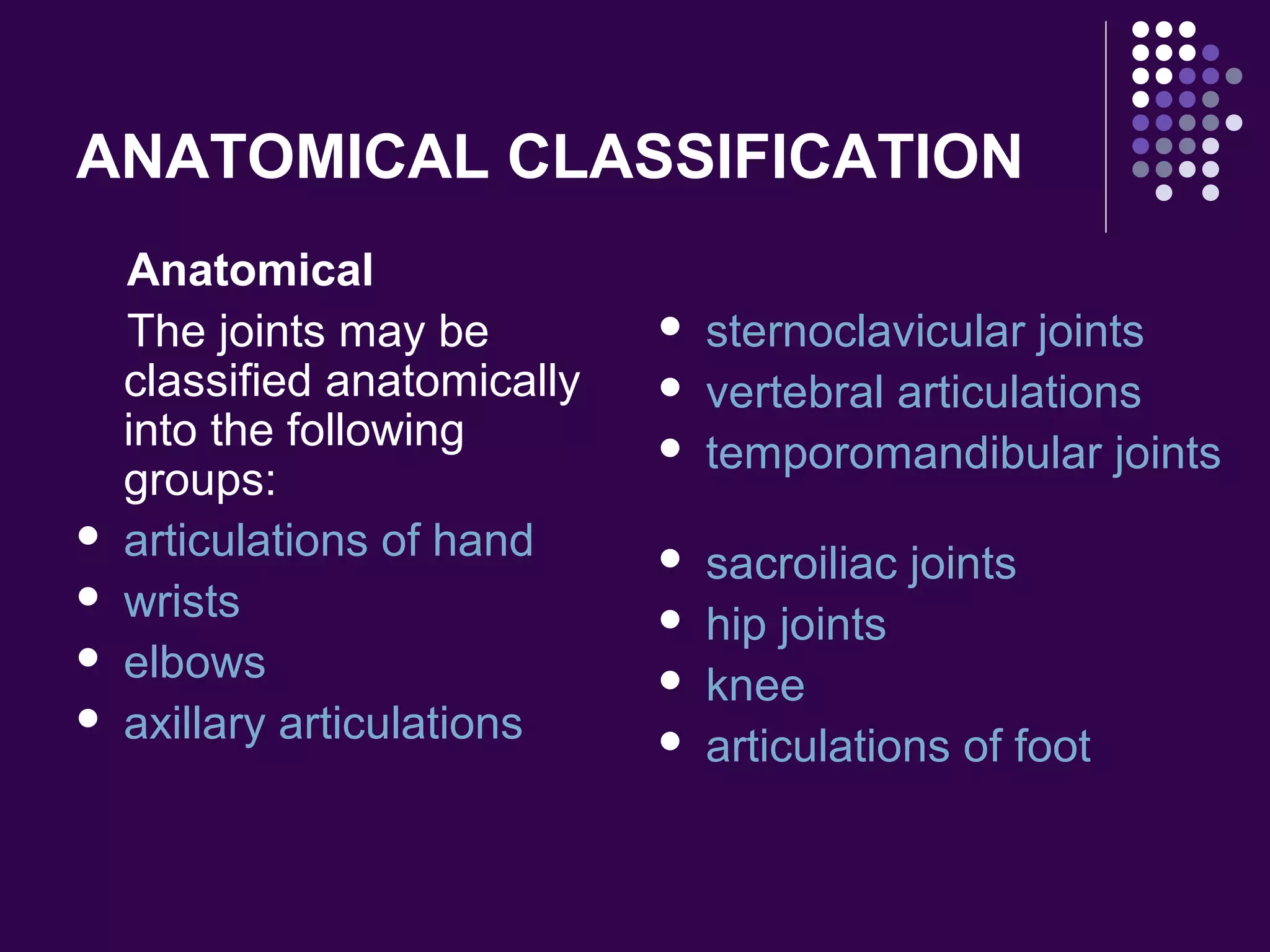 ANATOMICAL CLASSIFICATION

Anatomical

The joints may be classified anatomically into the following groups:

- articulations of hand
- wrists
- elbows
- axillary articulations

- sternoclavicular joints
- vertebral articulations
- temporomandibular joints

- sacroiliac joints
- hip joints
- knee
- articulations of foot